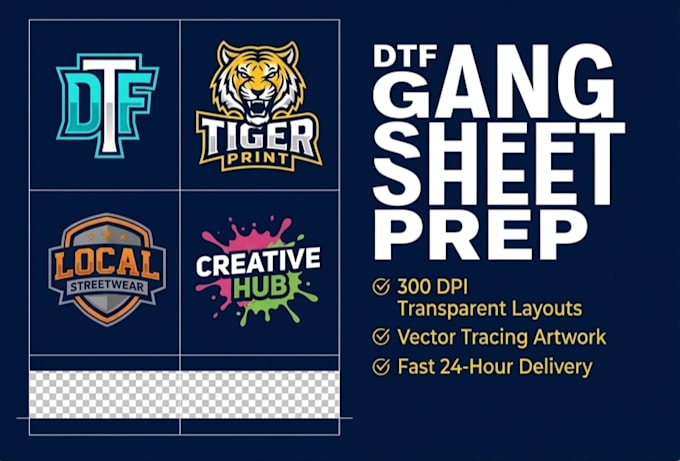 DTF

TIGER
PRINT

LOCAL
STREETWEAR

CREATIVE
HUB

DTF
GANG
SHEET
PREP

300 DPI
Transparent Layouts

Vector Tracing Artwork

Fast 24-Hour Delivery